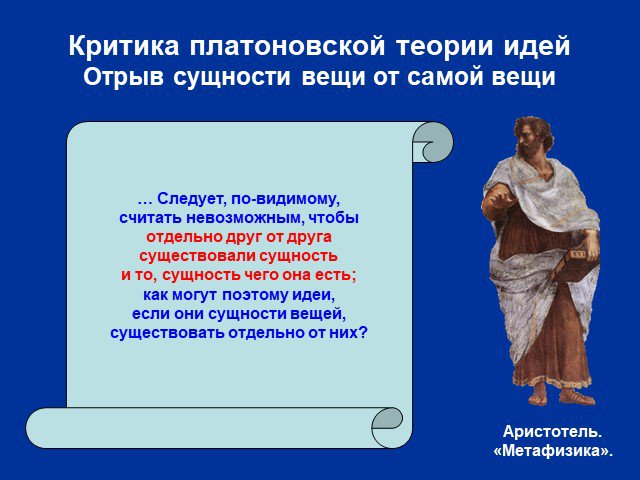 Критика платоновской теории идей
Отрыв сущности вещи от самой вещи

… Следует, по-видимому, считать невозможным, чтобы отдельно друг от друга существовали сущность и то, сущность чего она есть; как могут поэтому идеи, если они сущности вещей, существовать отдельно от них?

Аристотель.
«Метафизика».